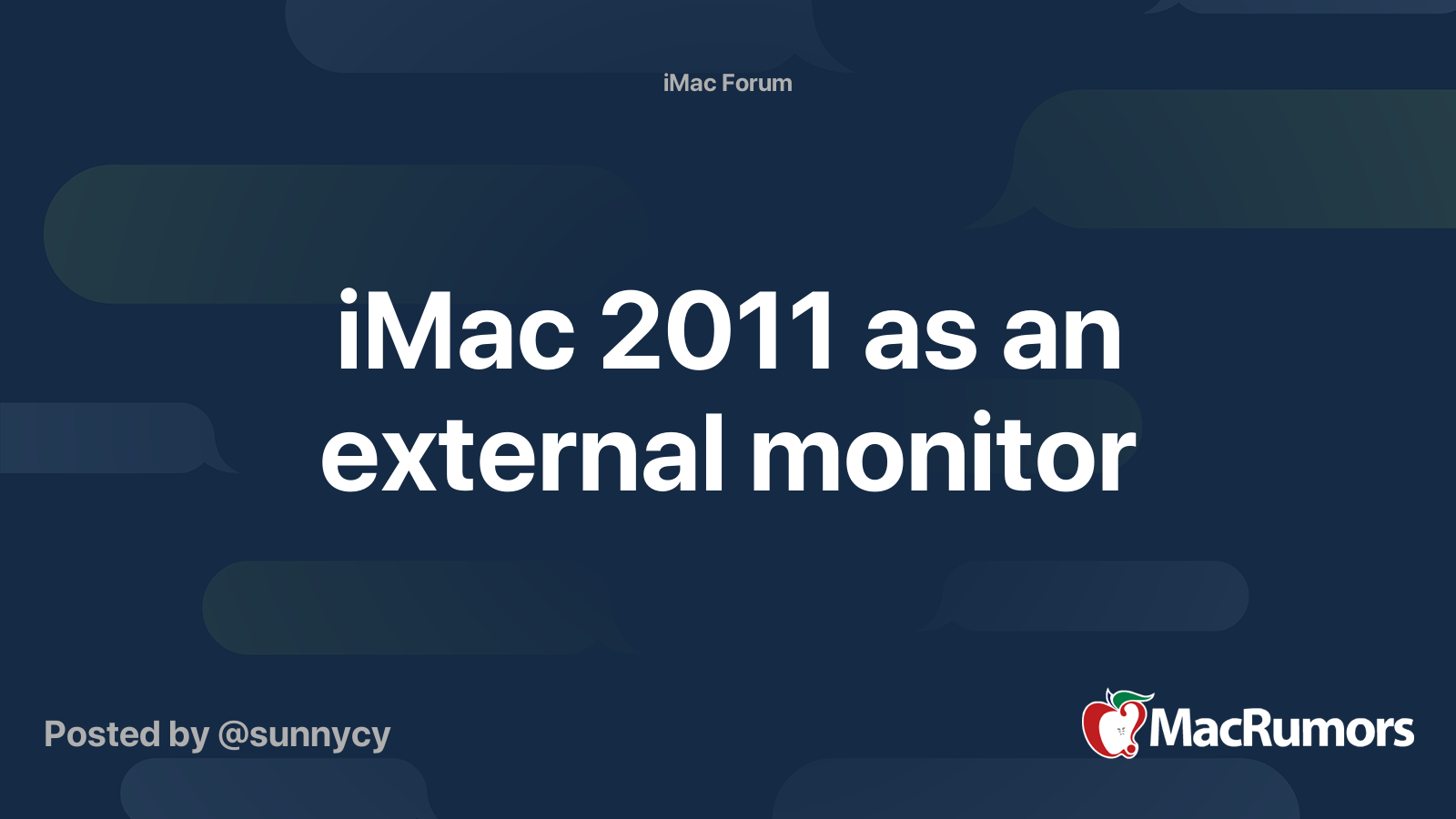 iMac Forum

iMac 2011 as an external monitor

Posted by @sunnycy

MacRumors